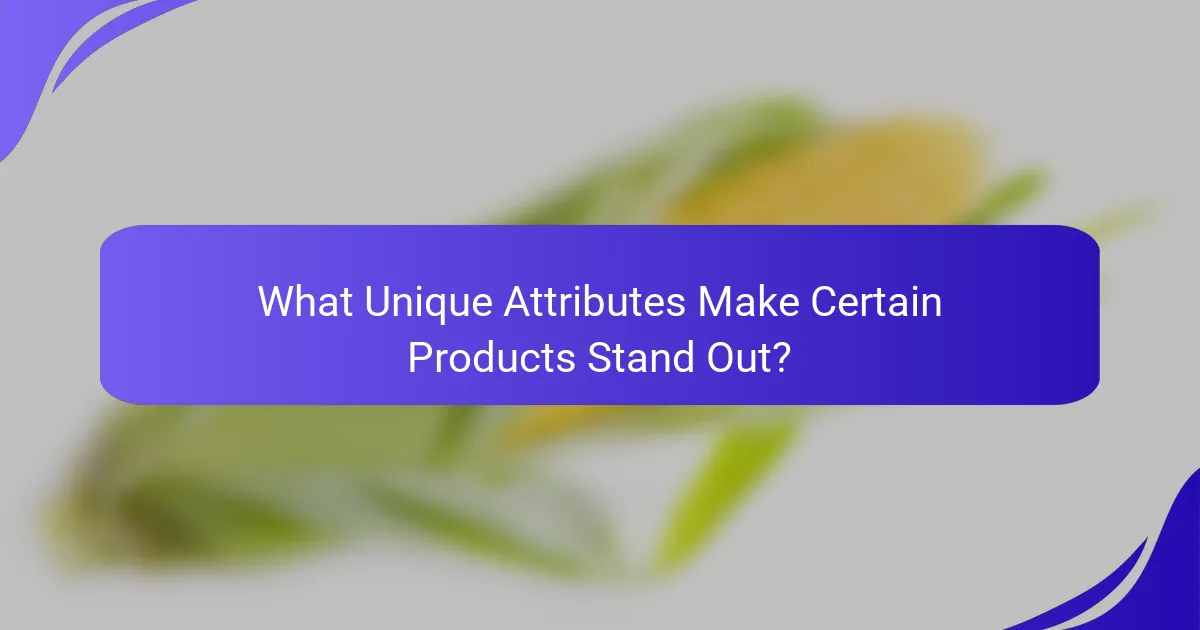 What Unique Attributes Make Certain Products Stand Out?